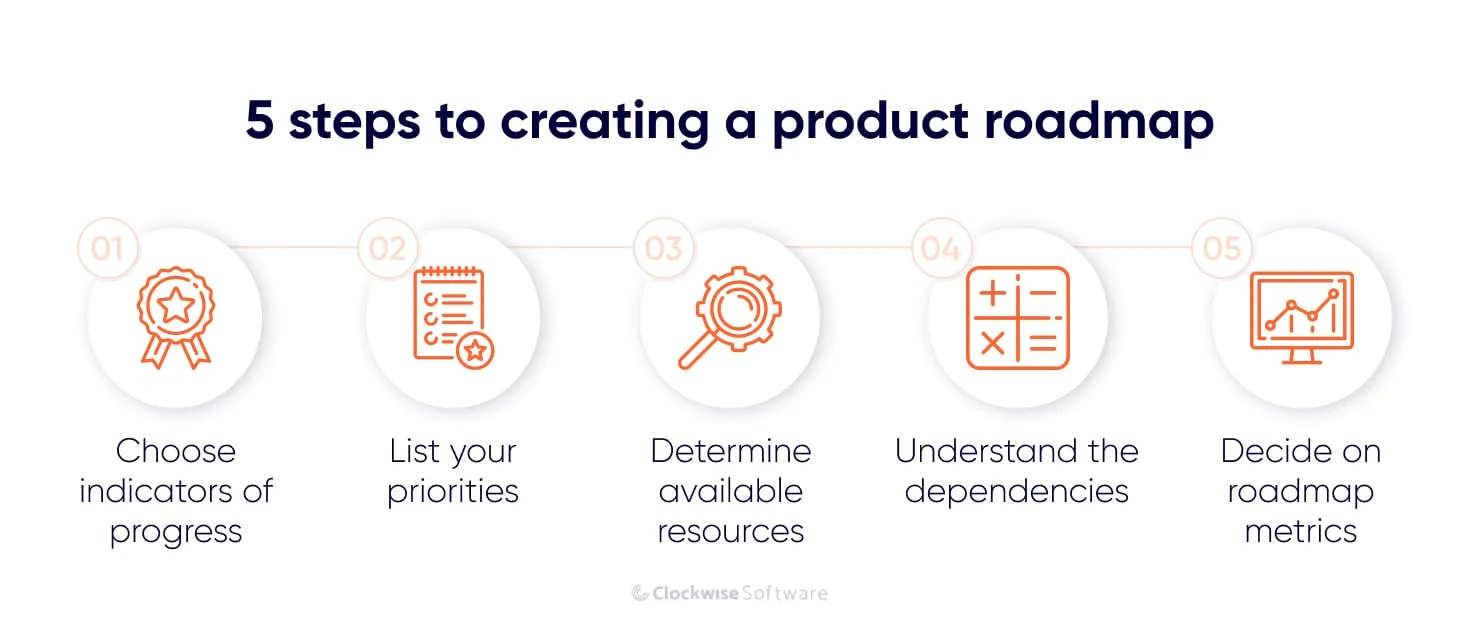 5 steps to creating a product roadmap

01

Choose indicators of progress

02

List your priorities

03

Determine available resources

04

Understand the dependencies

05

Decide on roadmap metrics

Clockwise Software